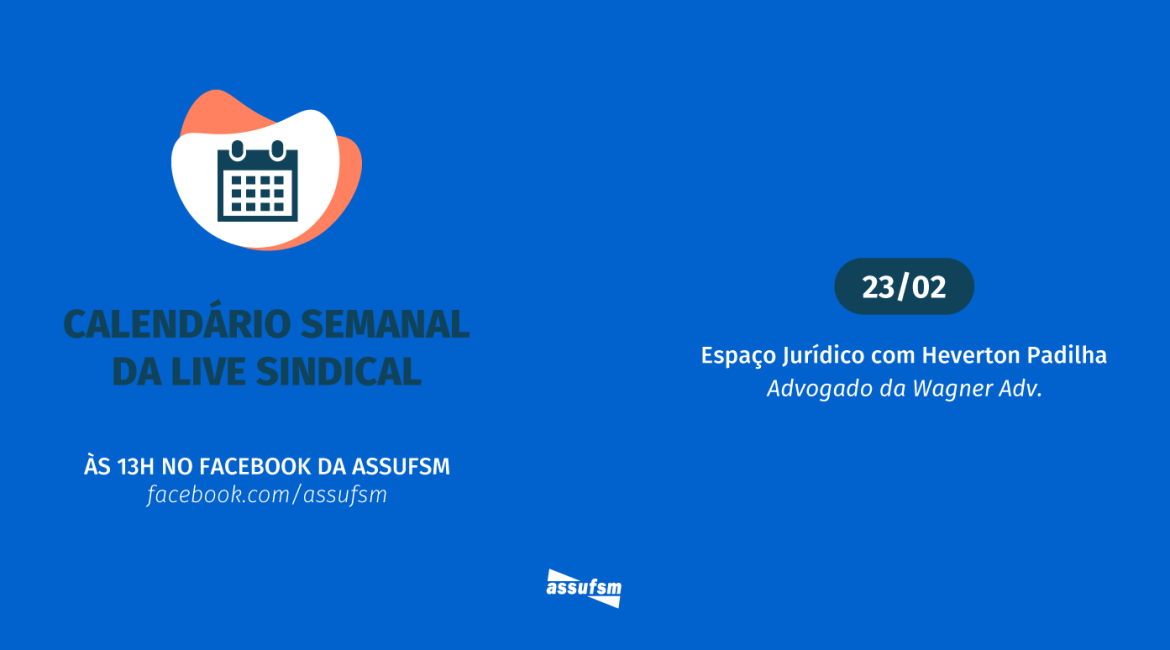 CALENDÁRIO SEMANAL DA LIVE SINDICAL

ÀS 13H NO FACEBOOK DA ASSUFSM
facebook.com/assufsm

23/02

Espaço Jurídico com Heverton Padilha
Advogado da Wagner Adv.

assufsm